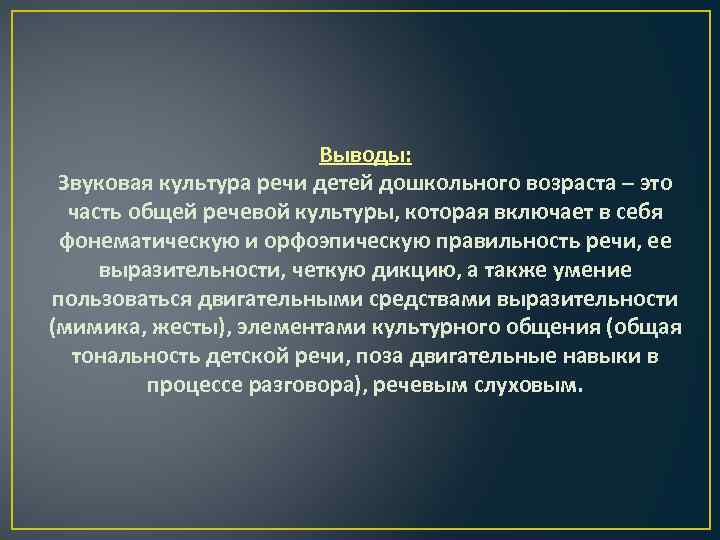 Выводы:
Звуковая культура речи детей дошкольного возраста – это часть общей речевой культуры, которая включает в себя фонематическую и орфоэпическую правильность речи, ее выразительности, четкую дикцию, а также умение пользоваться двигательными средствами выразительности (мимика, жесты), элементами культурного общения (общая тональность детской речи, поза двигательные навыки в процессе разговора), речевым слуховым.